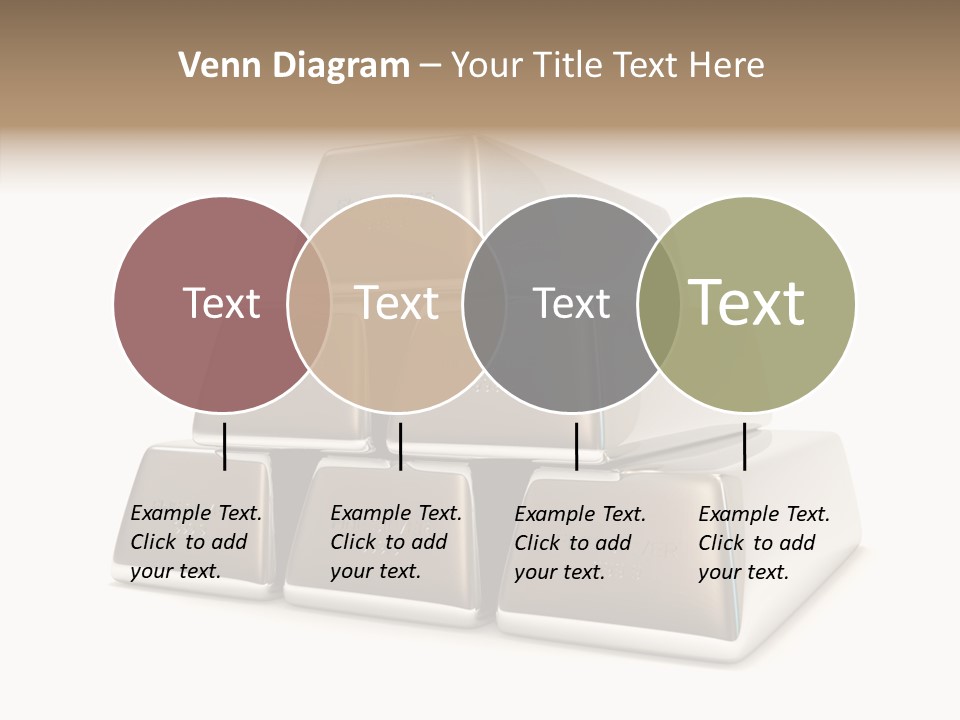 Venn Diagram – Your Title Text Here

Text

Text

Text

Text

Example Text. Click to add your text.

Example Text. Click to add your text.

Example Text. Click to add your text.

Example Text. Click to add your text.